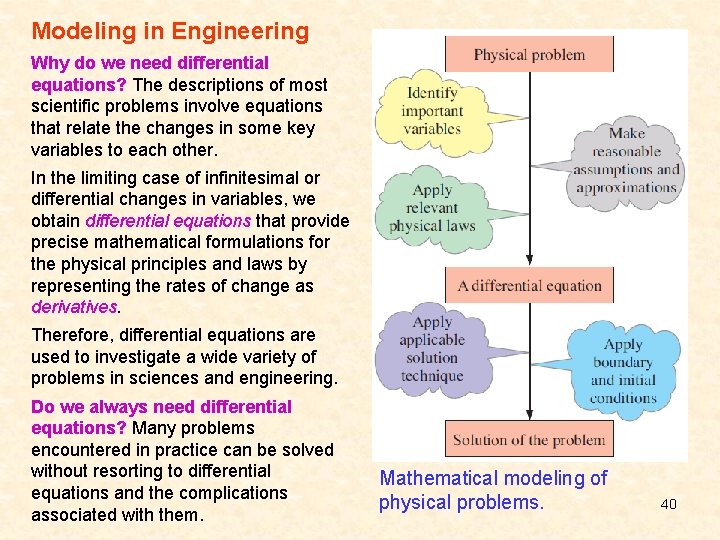 Modeling in Engineering

Why do we need differential equations? The descriptions of most scientific problems involve equations that relate the changes in some key variables to each other.

In the limiting case of infinitesimal or differential changes in variables, we obtain differential equations that provide precise mathematical formulations for the physical principles and laws by representing the rates of change as derivatives.

Therefore, differential equations are used to investigate a wide variety of problems in sciences and engineering.

Do we always need differential equations? Many problems encountered in practice can be solved without resorting to differential equations and the complications associated with them.

Physical problem

Identify important variables

Make reasonable assumptions and approximations

Apply relevant physical laws

A differential equation

Apply applicable solution technique

Apply boundary and initial conditions

Solution of the problem

Mathematical modeling of physical problems.

40